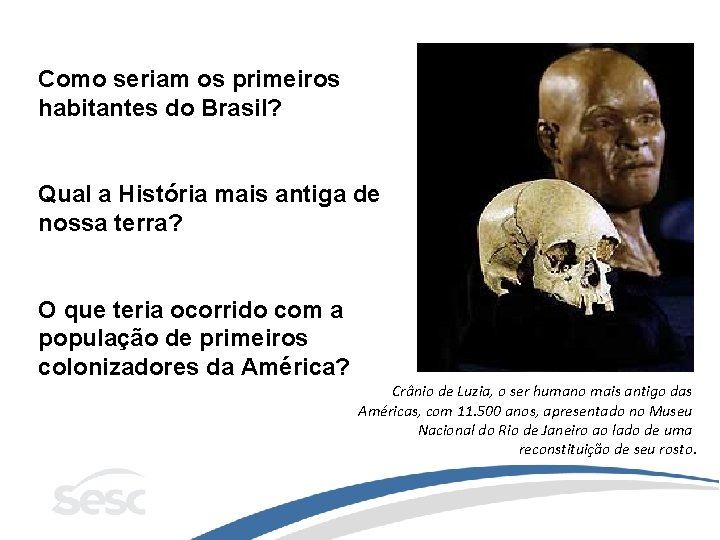 Como seriam os primeiros habitantes do Brasil?

Qual a História mais antiga de nossa terra?

O que teria ocorrido com a população de primeiros colonizadores da América?

Crânio de Luzia, o ser humano mais antigo das Américas, com 11.500 anos, apresentado no Museu Nacional do Rio de Janeiro ao lado de uma reconstituição de seu rosto.

sesc